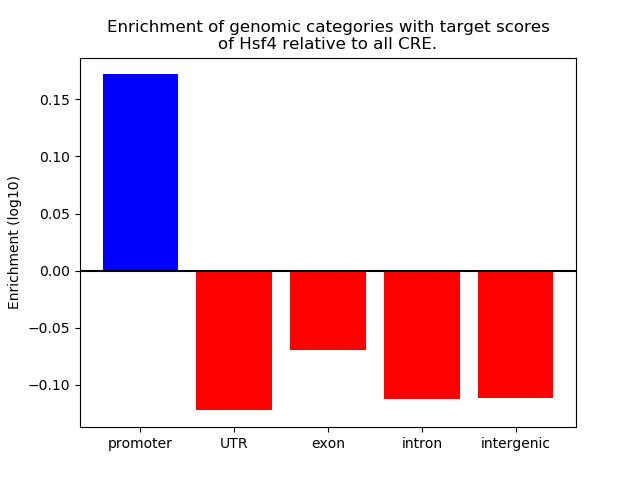 Enrichment of genomic categories with target scores of Hsf4 relative to all CRE.

Enrichment (log10)

0.15
0.10
0.05
0.00
−0.05
−0.10

promoter
UTR
exon
intron
intergenic